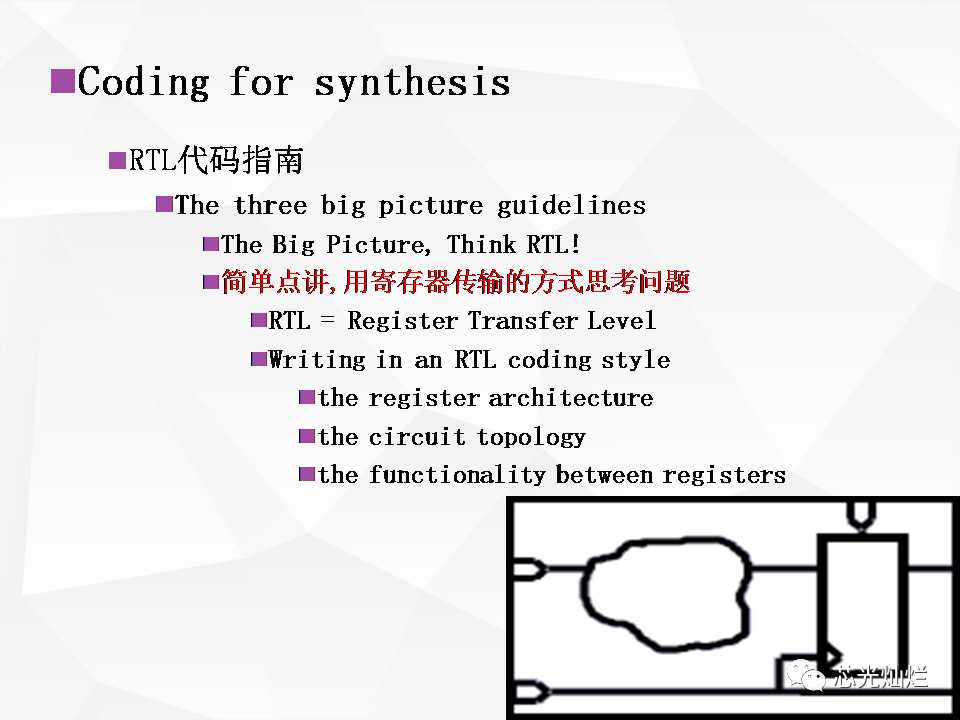 Coding for synthesis

RTL代码指南

The three big picture guidelines

The Big Picture, Think RTL!

简单点讲,用寄存器传输的方式思考问题

RTL = Register Transfer Level

Writing in an RTL coding style

the register architecture

the circuit topology

the functionality between registers

芯光灿烂